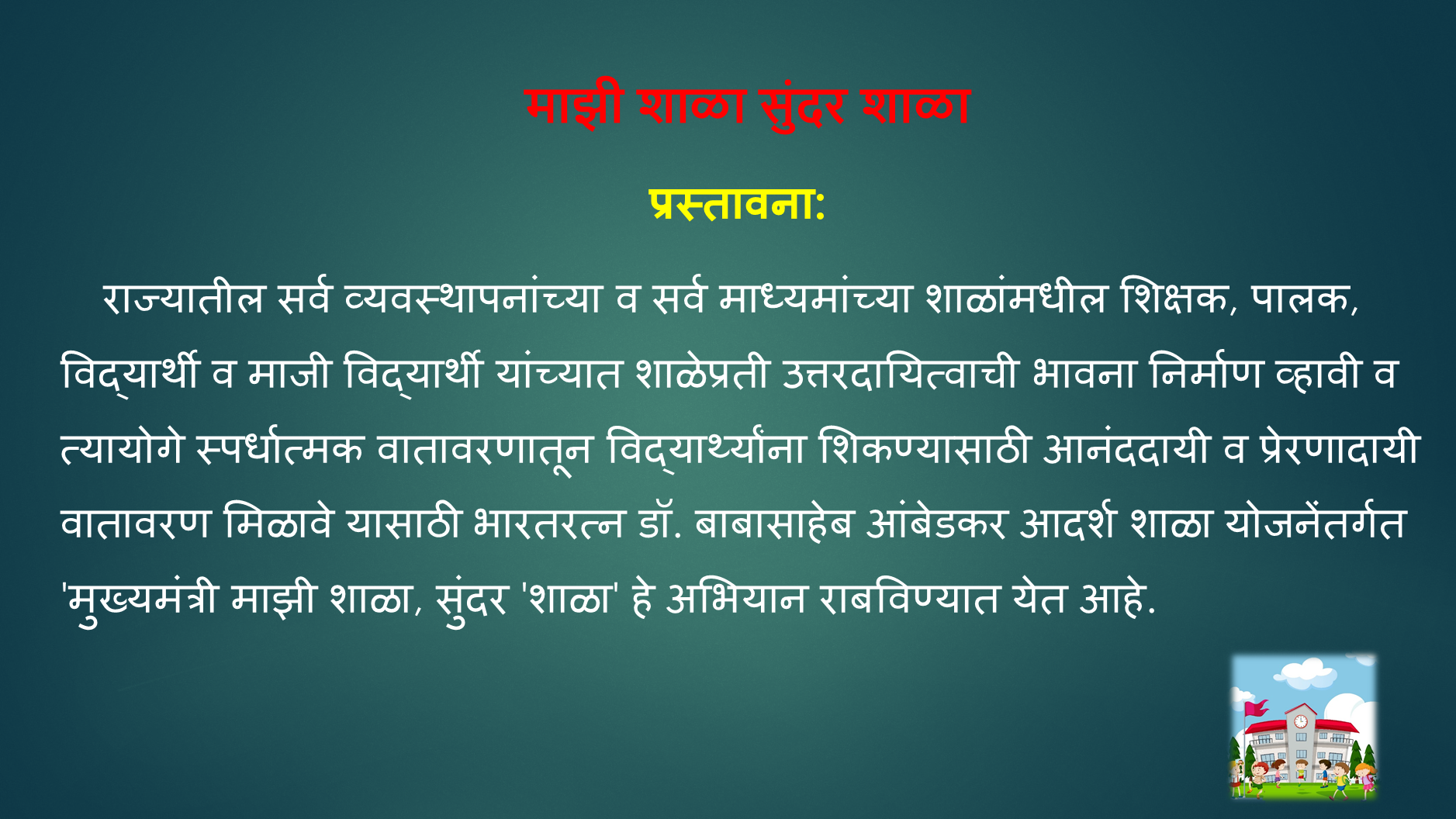 माझी शाळा सुंदर शाळा

प्रस्तावना:

राज्यातील सर्व व्यवस्थापनांच्या व सर्व माध्यमांच्या शाळांमधील शिक्षक, पालक, विद्यार्थी व माजी विद्यार्थी यांच्यात शाळेप्रती उत्तरदायित्वाची भावना निर्माण व्हावी व त्यायोगे स्पर्धात्मक वातावरणातून विद्यार्थ्यांना शिकण्यासाठी आनंददायी व प्रेरणादायी वातावरण मिळावे यासाठी भारतरत्न डॉ. बाबासाहेब आंबेडकर आदर्श शाळा योजनेंतर्गत 'मुख्यमंत्री माझी शाळा, सुंदर 'शाळा' हे अभियान राबविण्यात येत आहे.